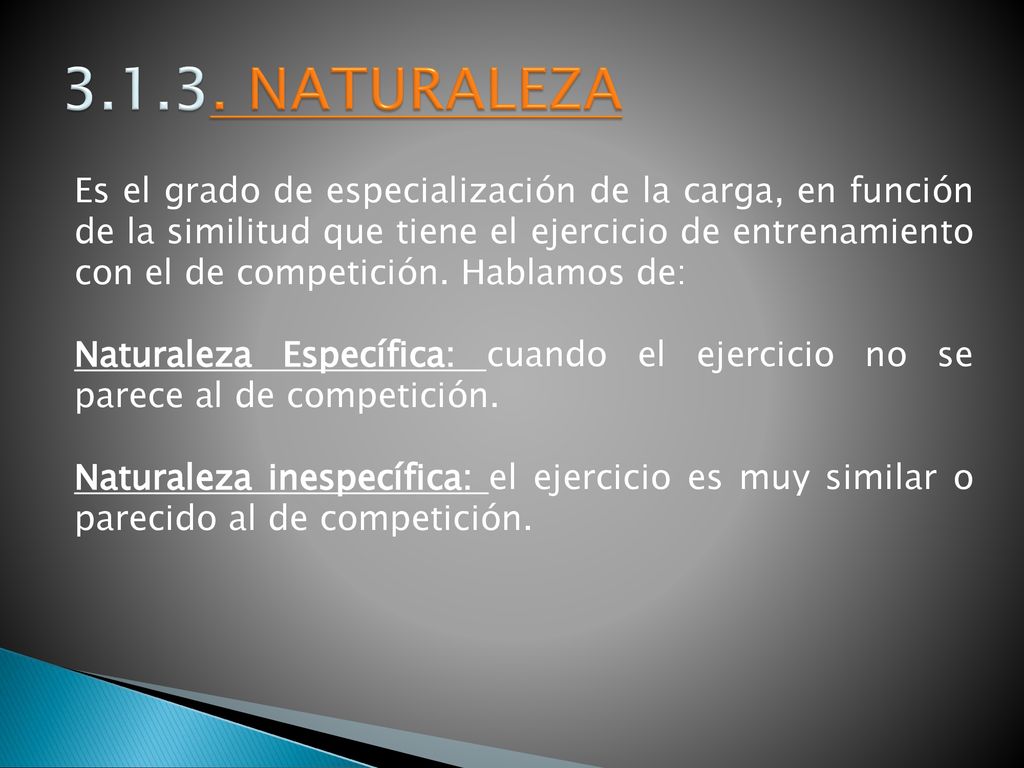 3.1.3. NATURALEZA

Es el grado de especialización de la carga, en función de la similitud que tiene el ejercicio de entrenamiento con el de competición. Hablamos de:

Naturaleza Específica: cuando el ejercicio no se parece al de competición.

Naturaleza inespecífica: el ejercicio es muy similar o parecido al de competición.